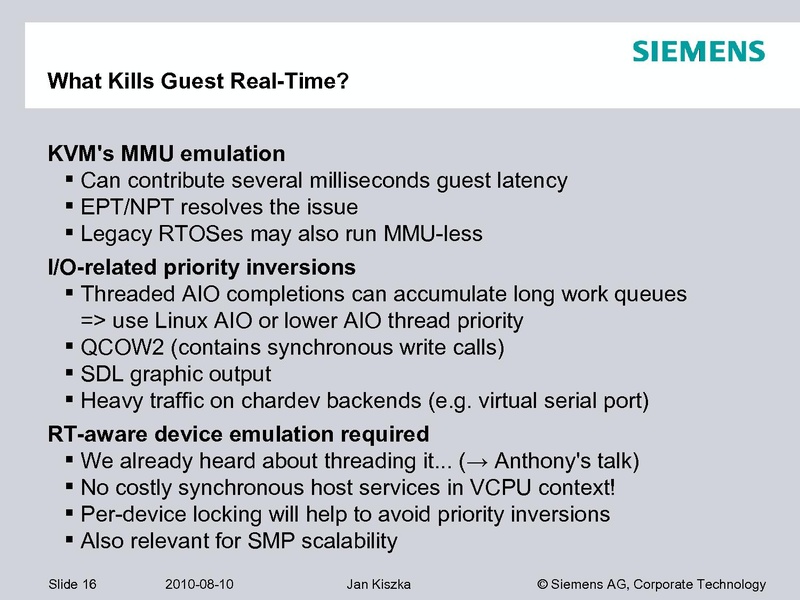 SIEMENS

What Kills Guest Real-Time?

KVM's MMU emulation
▪ Can contribute several milliseconds guest latency
▪ EPT/NPT resolves the issue
▪ Legacy RTOSes may also run MMU-less

I/O-related priority inversions
▪ Threaded AIO completions can accumulate long work queues => use Linux AIO or lower AIO thread priority
▪ QCOW2 (contains synchronous write calls)
▪ SDL graphic output
▪ Heavy traffic on chardev backends (e.g. virtual serial port)

RT-aware device emulation required
▪ We already heard about threading it... (→ Anthony's talk)
▪ No costly synchronous host services in VCPU context!
▪ Per-device locking will help to avoid priority inversions
▪ Also relevant for SMP scalability

Slide 16 2010-08-10 Jan Kiszka © Siemens AG, Corporate Technology